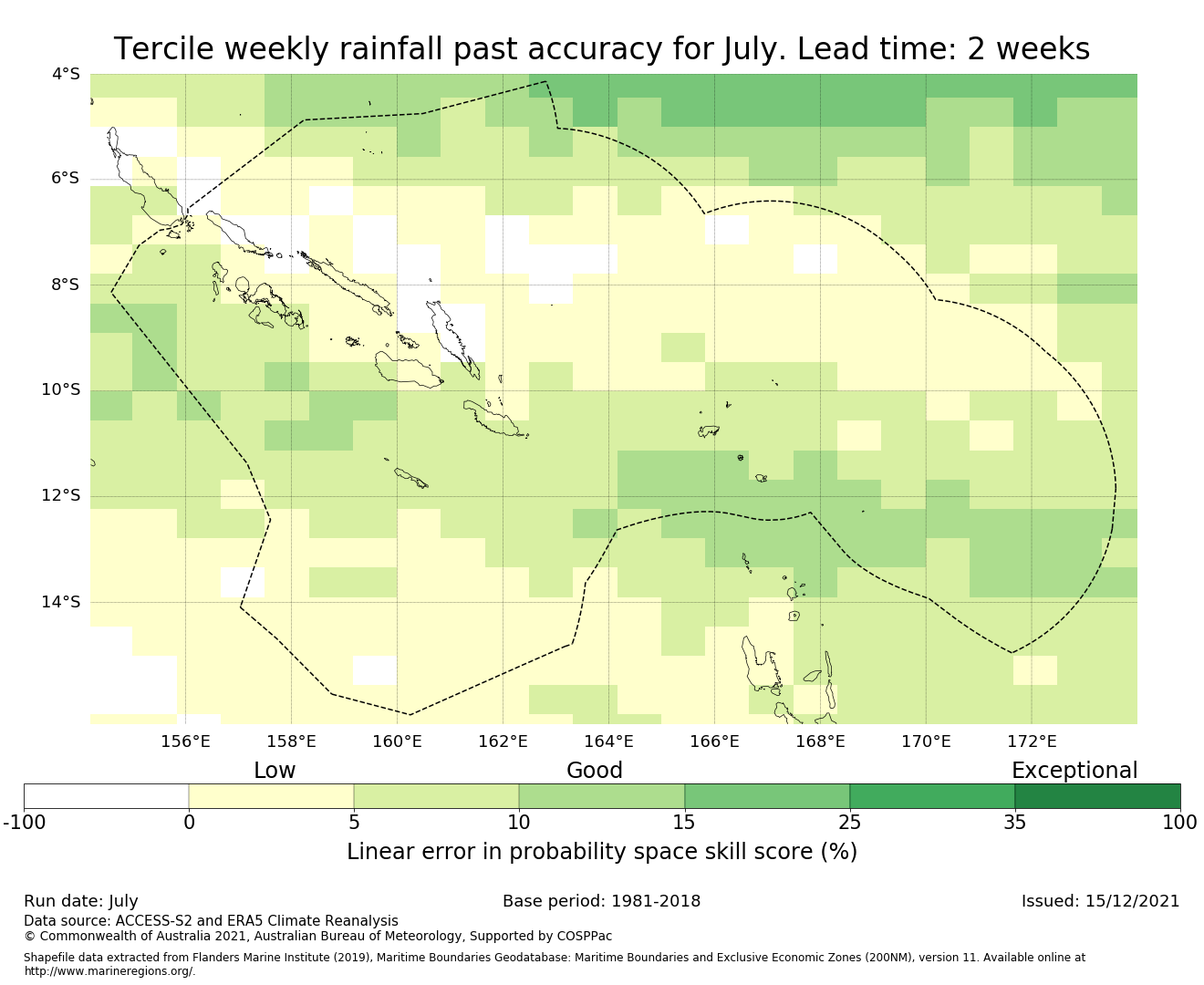 Tercile weekly rainfall past accuracy for July. Lead time: 2 weeks

4°S
6°S
8°S
10°S
12°S
14°S

156°E 158°E 160°E 162°E 164°E 166°E 168°E 170°E 172°E

Low Good Exceptional

-100 0 5 10 15 25 35 100

Linear error in probability space skill score (%)

Run date: July
Base period: 1981-2018
Issued: 15/12/2021
Data source: ACCESS-S2 and ERA5 Climate Reanalysis
© Commonwealth of Australia 2021, Australian Bureau of Meteorology, Supported by COSPPac

Shapefile data extracted from Flanders Marine Institute (2019), Maritime Boundaries Geodatabase: Maritime Boundaries and Exclusive Economic Zones (200NM), version 11. Available online at http://www.marineregions.org/.